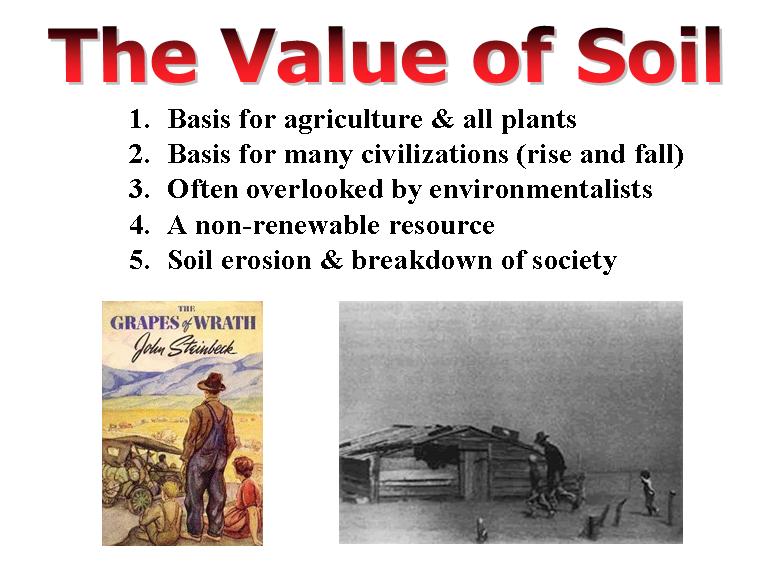 The Value of Soil

1. Basis for agriculture & all plants
2. Basis for many civilizations (rise and fall)
3. Often overlooked by environmentalists
4. A non-renewable resource
5. Soil erosion & breakdown of society

THE
GRAPES of WRATH
John Steinbeck